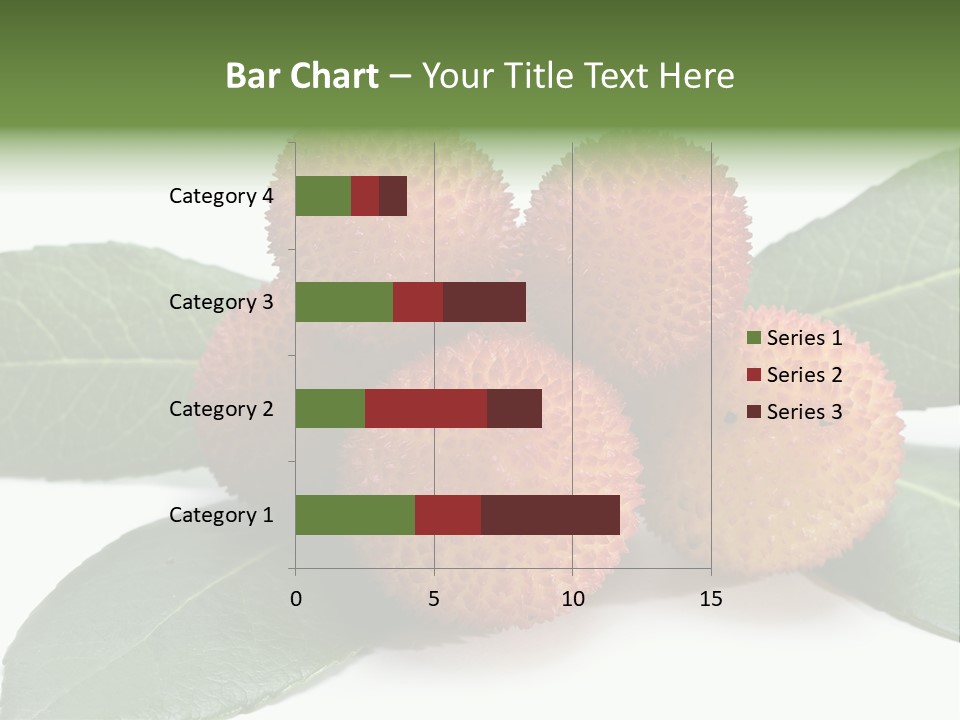 Bar Chart – Your Title Text Here

Category 4
Category 3
Category 2
Category 1

0
5
10
15

Series 1
Series 2
Series 3